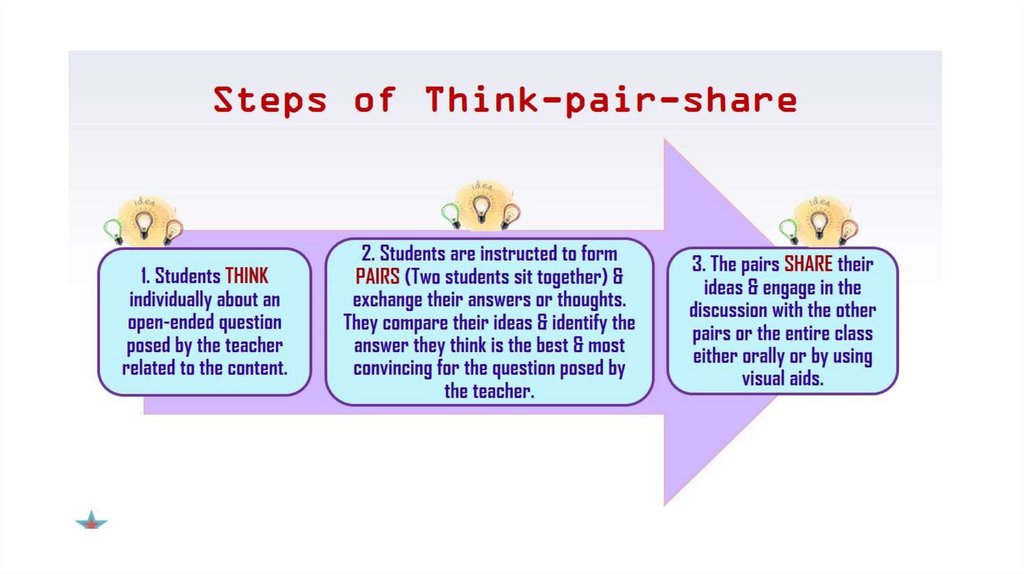 Steps of Think-pair-share

idea

1. Students THINK individually about an open-ended question posed by the teacher related to the content.

idea

2. Students are instructed to form PAIRS (Two students sit together) & exchange their answers or thoughts. They compare their ideas & identify the answer they think is the best & most convincing for the question posed by the teacher.

idea

3. The pairs SHARE their ideas & engage in the discussion with the other pairs or the entire class either orally or by using visual aids.